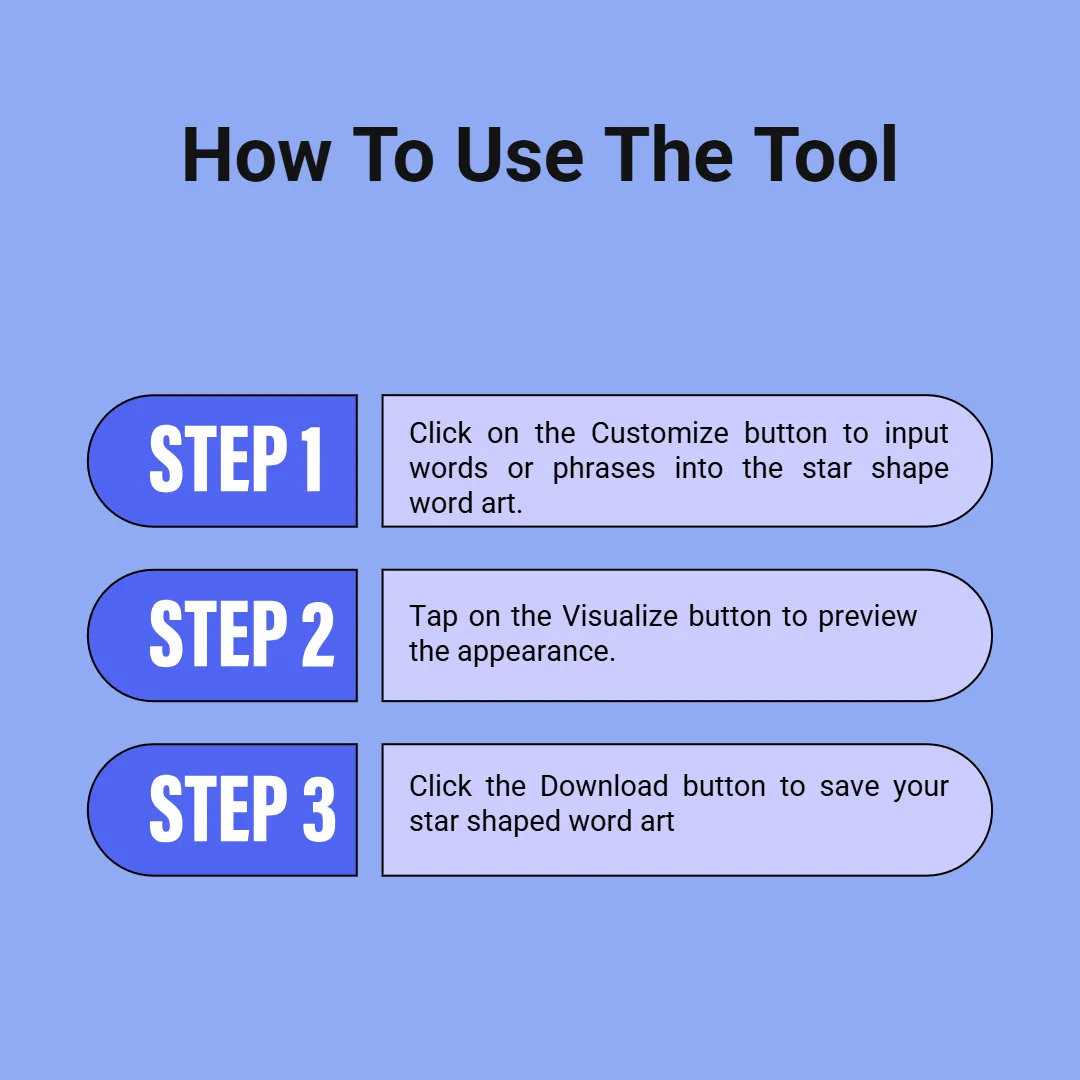 How To Use The Tool

STEP 1

Click on the Customize button to input words or phrases into the star shape word art.

STEP 2

Tap on the Visualize button to preview the appearance.

STEP 3

Click the Download button to save your star shaped word art